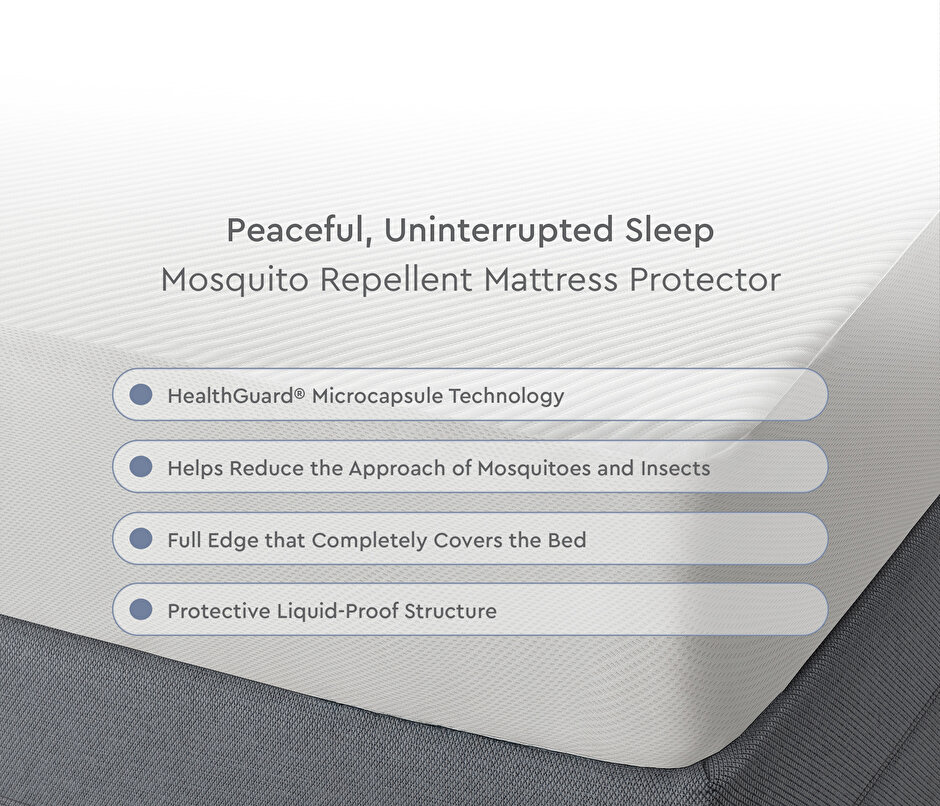 Peaceful, Uninterrupted Sleep
Mosquito Repellent Mattress Protector

HealthGuard® Microcapsule Technology

Helps Reduce the Approach of Mosquitoes and Insects

Full Edge that Completely Covers the Bed

Protective Liquid-Proof Structure